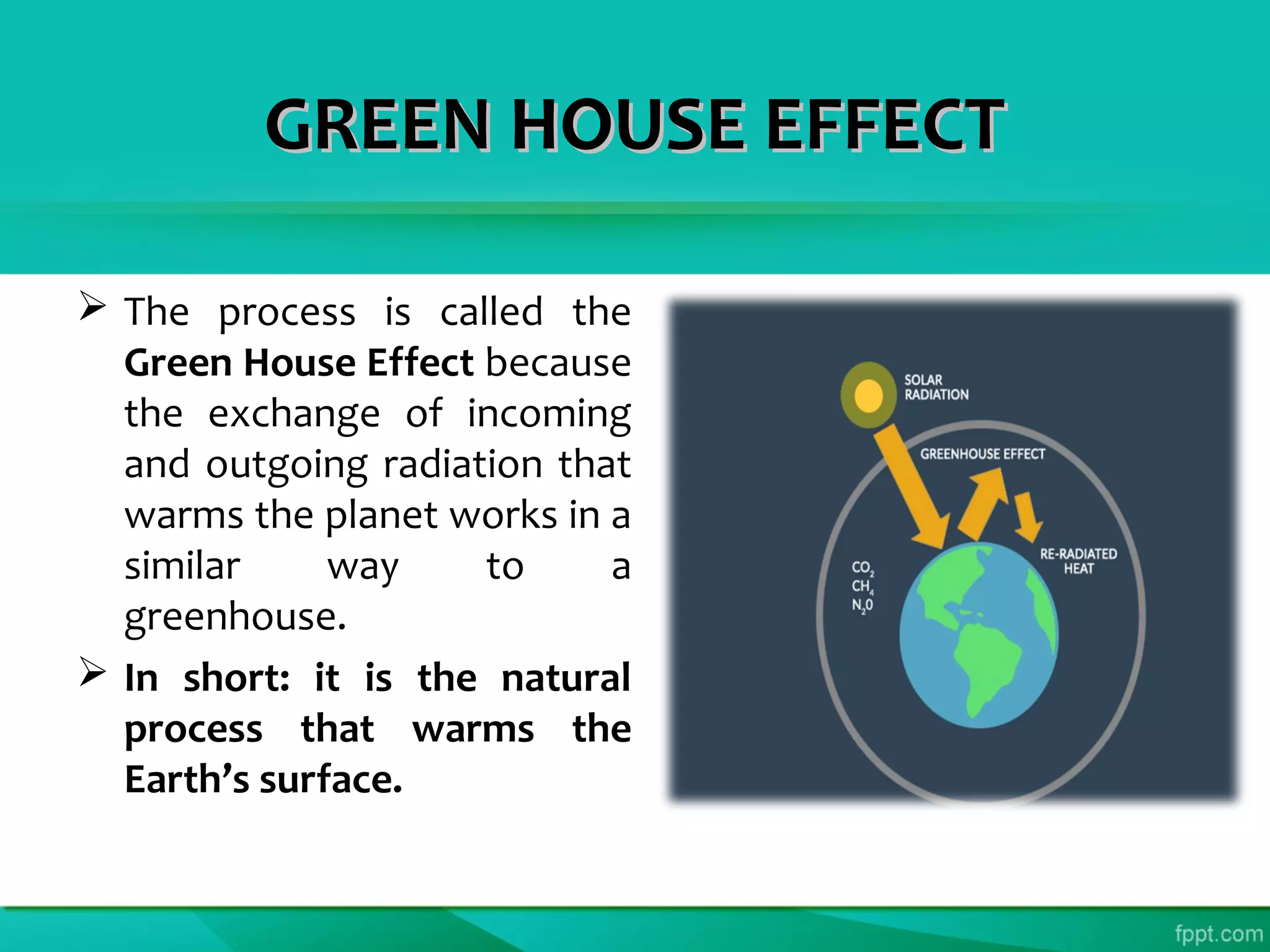 GREEN HOUSE EFFECT

➢ The process is called the Green House Effect because the exchange of incoming and outgoing radiation that warms the planet works in a similar way to a greenhouse.

➢ In short: it is the natural process that warms the Earth's surface.

SOLAR RADIATION

GREENHOUSE EFFECT

RE-RADIATED HEAT

$CO_2$
$CH_4$
$N_2O$

fppt.com